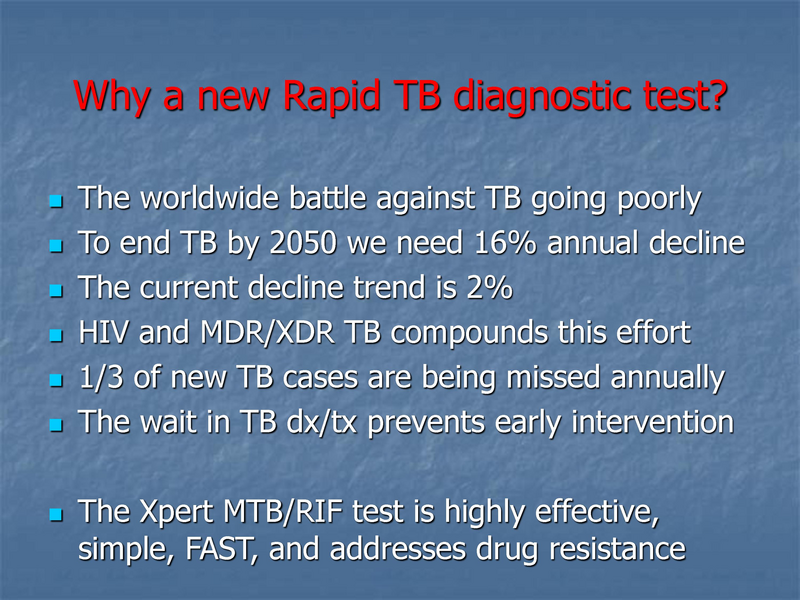 Why a new Rapid TB diagnostic test?

- The worldwide battle against TB going poorly
- To end TB by 2050 we need 16% annual decline
- The current decline trend is 2%
- HIV and MDR/XDR TB compounds this effort
- 1/3 of new TB cases are being missed annually
- The wait in TB dx/tx prevents early intervention

- The Xpert MTB/RIF test is highly effective, simple, FAST, and addresses drug resistance